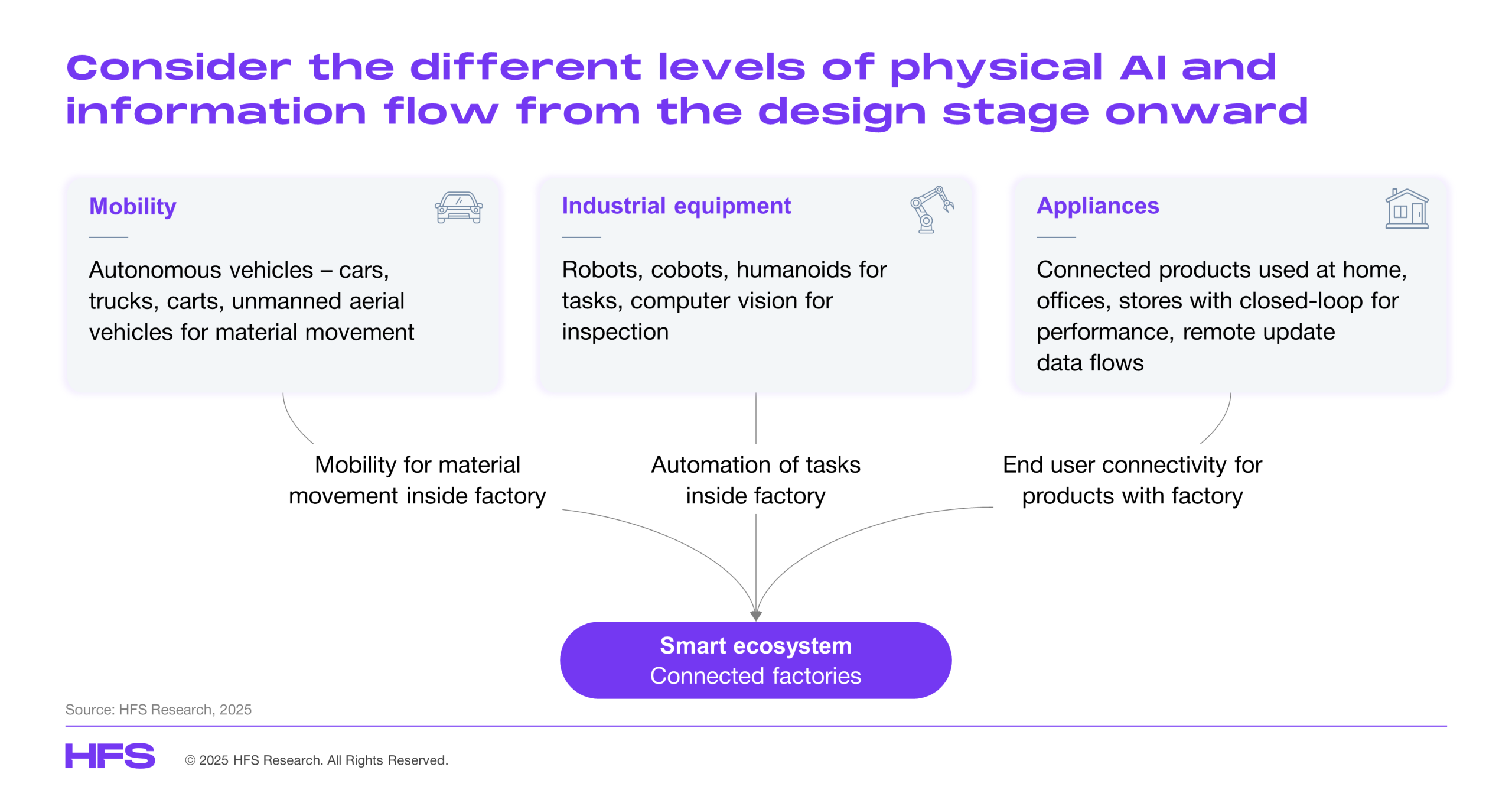 Consider the different levels of physical AI and information flow from the design stage onward

Mobility

Autonomous vehicles – cars, trucks, carts, unmanned aerial vehicles for material movement

Industrial equipment

Robots, cobots, humanoids for tasks, computer vision for inspection

Appliances

Connected products used at home, offices, stores with closed-loop for performance, remote update data flows

Mobility for material movement inside factory

Automation of tasks inside factory

End user connectivity for products with factory

Smart ecosystem
Connected factories

Source: HFS Research, 2025

HFS © 2025 HFS Research. All Rights Reserved.